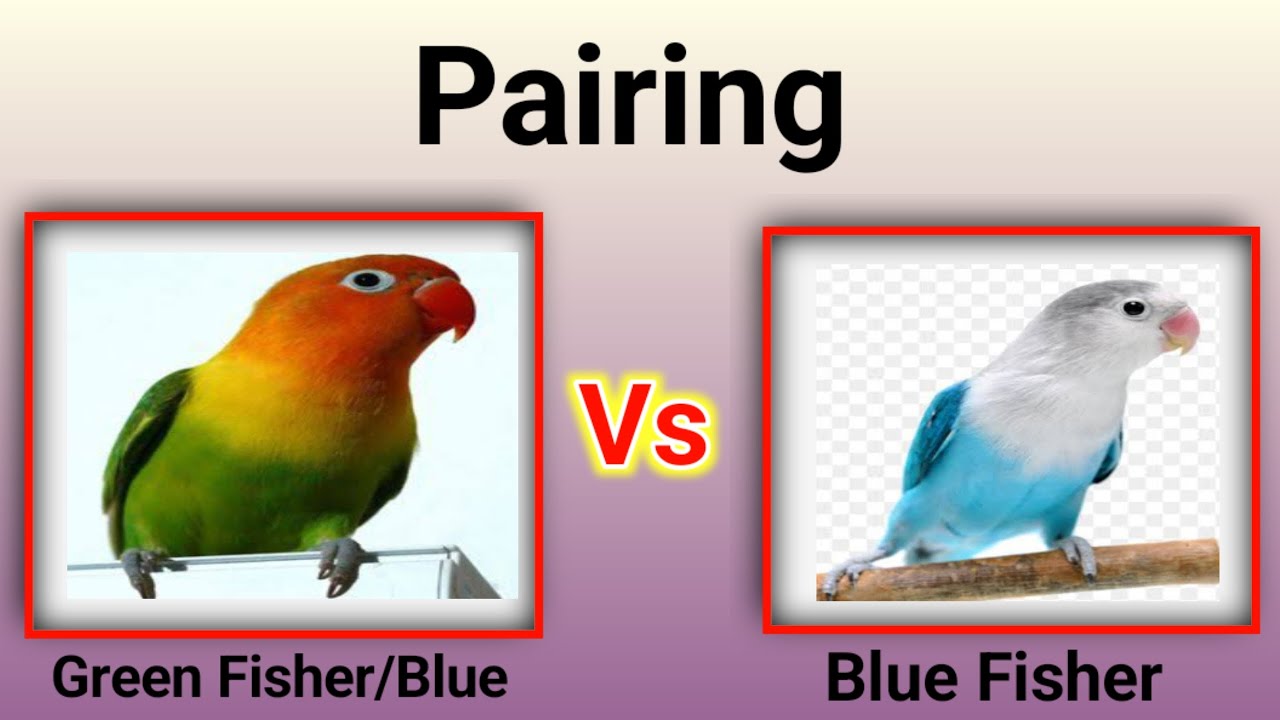 Pairing

Vs

Green Fisher/Blue

Blue Fisher